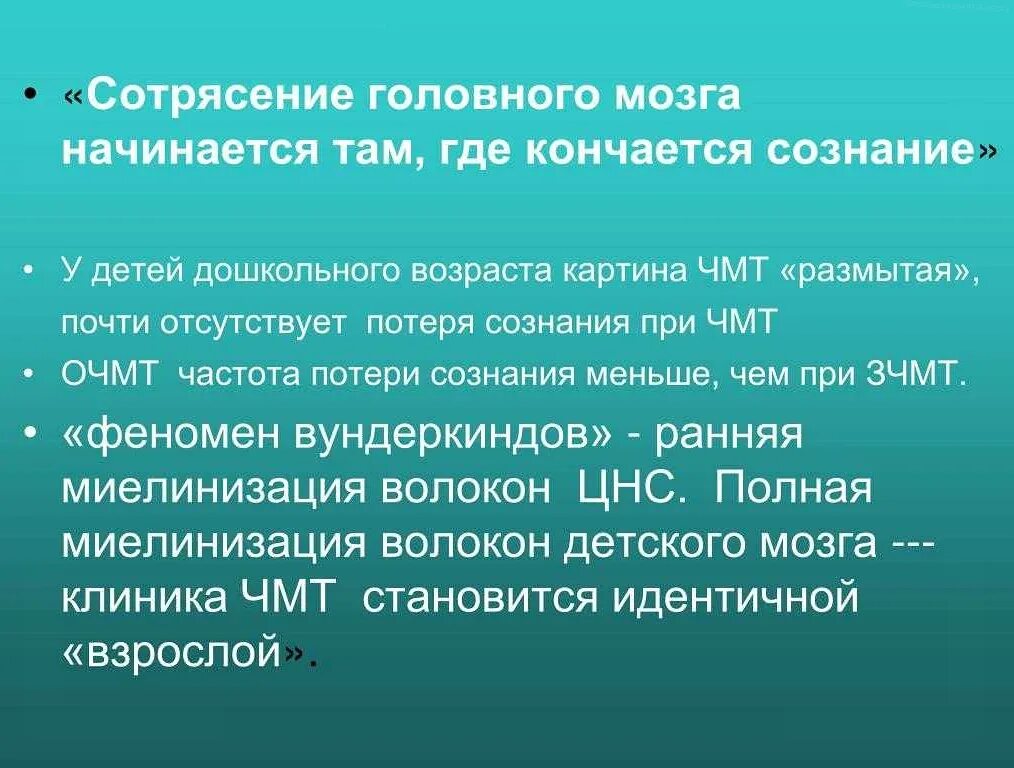 • «Сотрясение головного мозга начинается там, где кончается сознание»

• У детей дошкольного возраста картина ЧМТ «размытая», почти отсутствует потеря сознания при ЧМТ
• ОЧМТ частота потери сознания меньше, чем при ЗЧМТ.
• «феномен вундеркиндов» - ранняя миелинизация волокон ЦНС. Полная миелинизация волокон детского мозга --- клиника ЧМТ становится идентичной «взрослой».